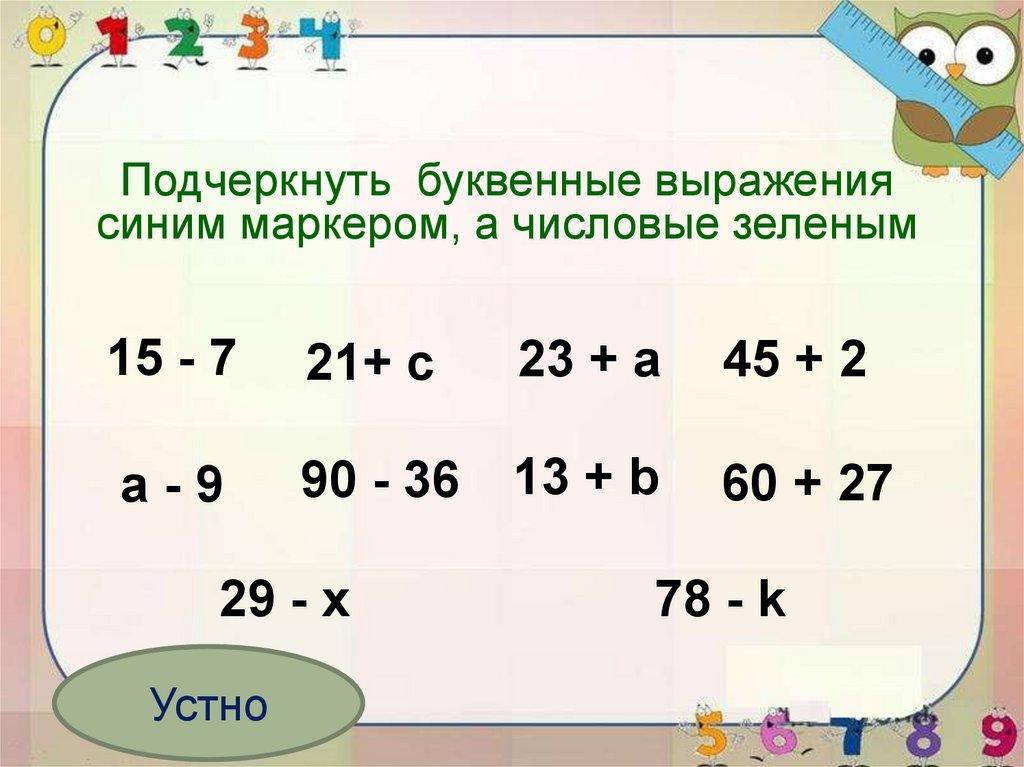 0 1 2 3 4

Подчеркнуть буквенные выражения синим маркером, а числовые зеленым

$15 - 7$ $21 + c$ $23 + a$ $45 + 2$

$a - 9$ $90 - 36$ $13 + b$ $60 + 27$

$29 - x$ $78 - k$

Устно

5 6 7 8 9